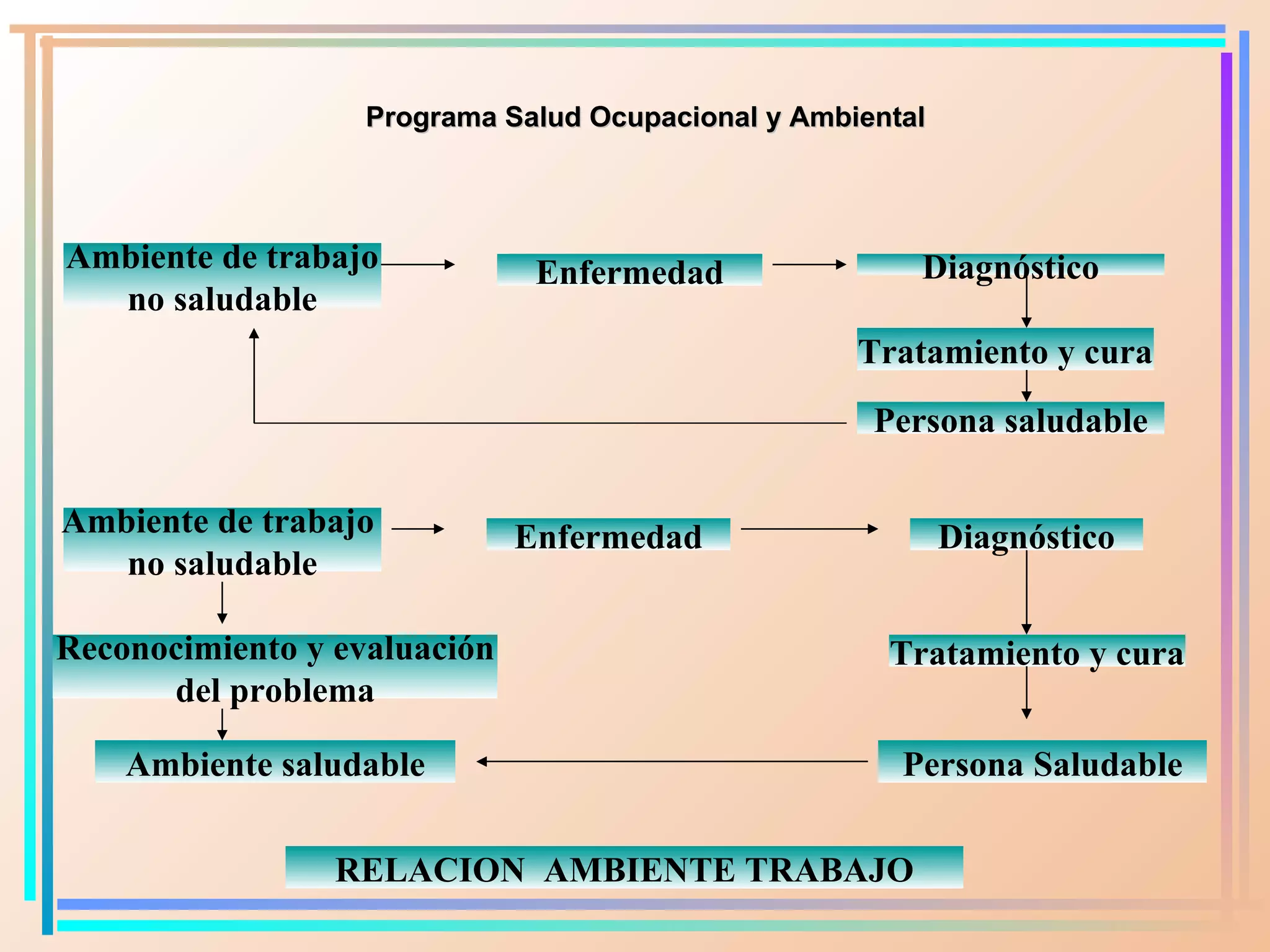 Programa Salud Ocupacional y Ambiental

Ambiente de trabajo no saludable

Enfermedad

Diagnóstico

Tratamiento y cura

Persona saludable

Ambiente de trabajo no saludable

Enfermedad

Diagnóstico

Reconocimiento y evaluación del problema

Tratamiento y cura

Ambiente saludable

Persona Saludable

RELACION AMBIENTE TRABAJO